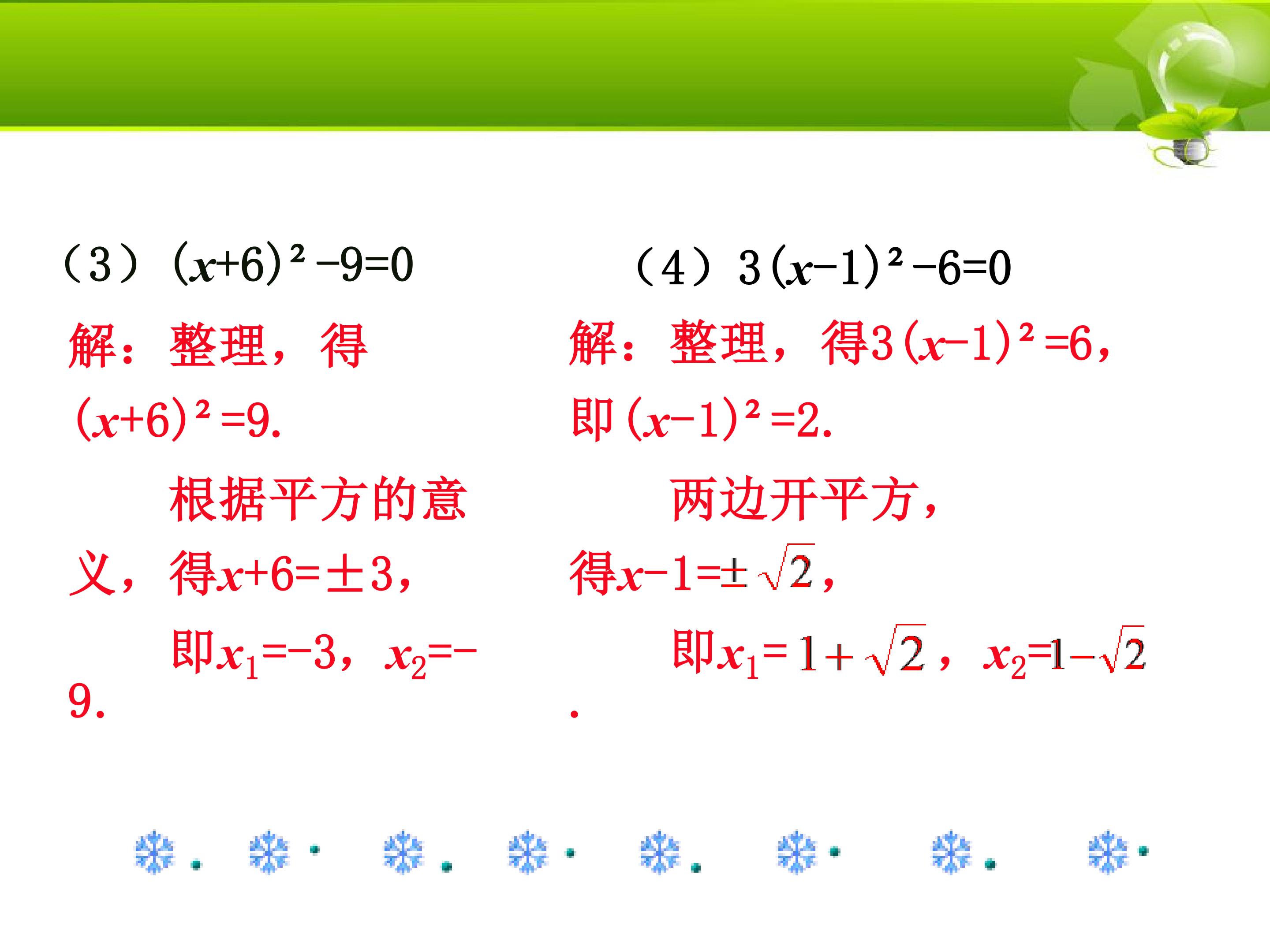 （3）$(x+6)^2-9=0$

解：整理，得$(x+6)^2=9$.

根据平方的意义，得$x+6=\pm3$，

即$x_1=-3$，$x_2=-9$.

（4）$3(x-1)^2-6=0$

解：整理，得$3(x-1)^2=6$，即$(x-1)^2=2$.

两边开平方，得$x-1=\pm\sqrt{2}$，

即$x_1=1+\sqrt{2}$，$x_2=1-\sqrt{2}$.